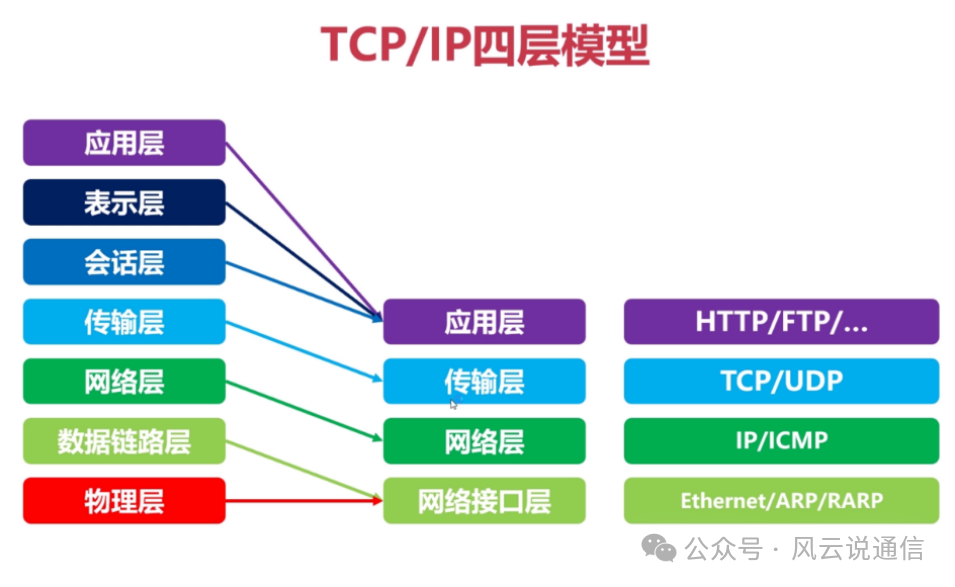 TCP/IP四层模型

应用层
表示层
会话层
传输层
网络层
数据链路层
物理层

应用层
传输层
网络层
网络接口层

HTTP/FTP/...
TCP/UDP
IP/ICMP
Ethernet/ARP/RARP

公众号 · 风云说通信